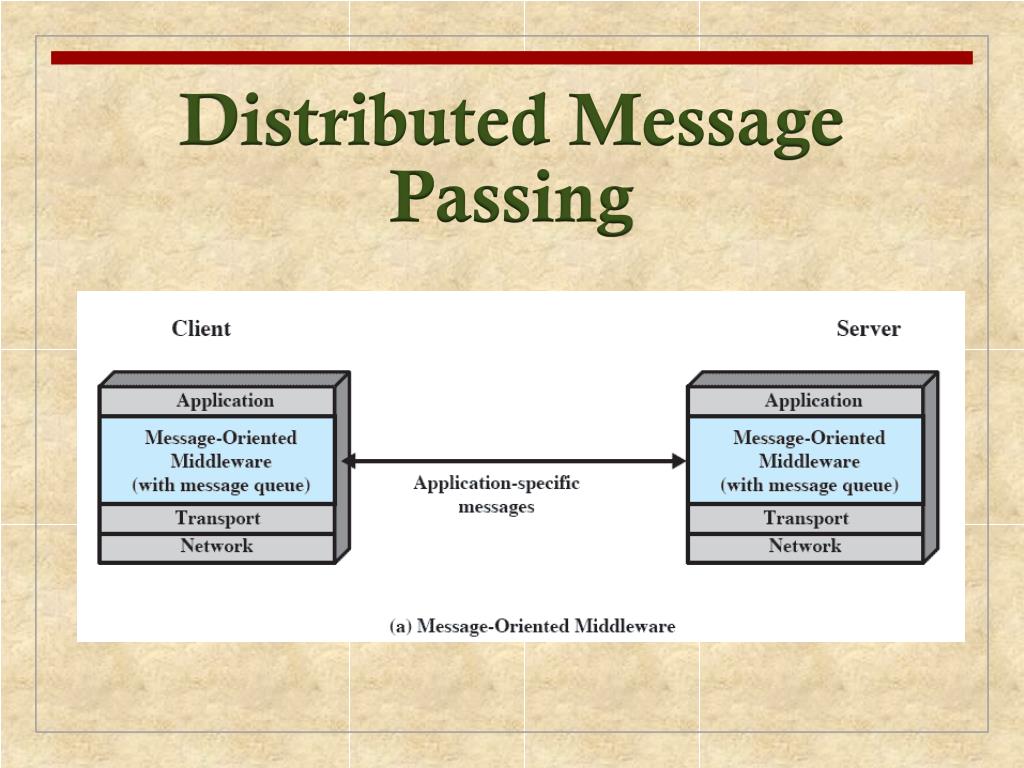 Distributed Message Passing

Client

Application

Message-Oriented Middleware (with message queue)

Transport

Network

Application-specific messages

Server

Application

Message-Oriented Middleware (with message queue)

Transport

Network

(a) Message-Oriented Middleware